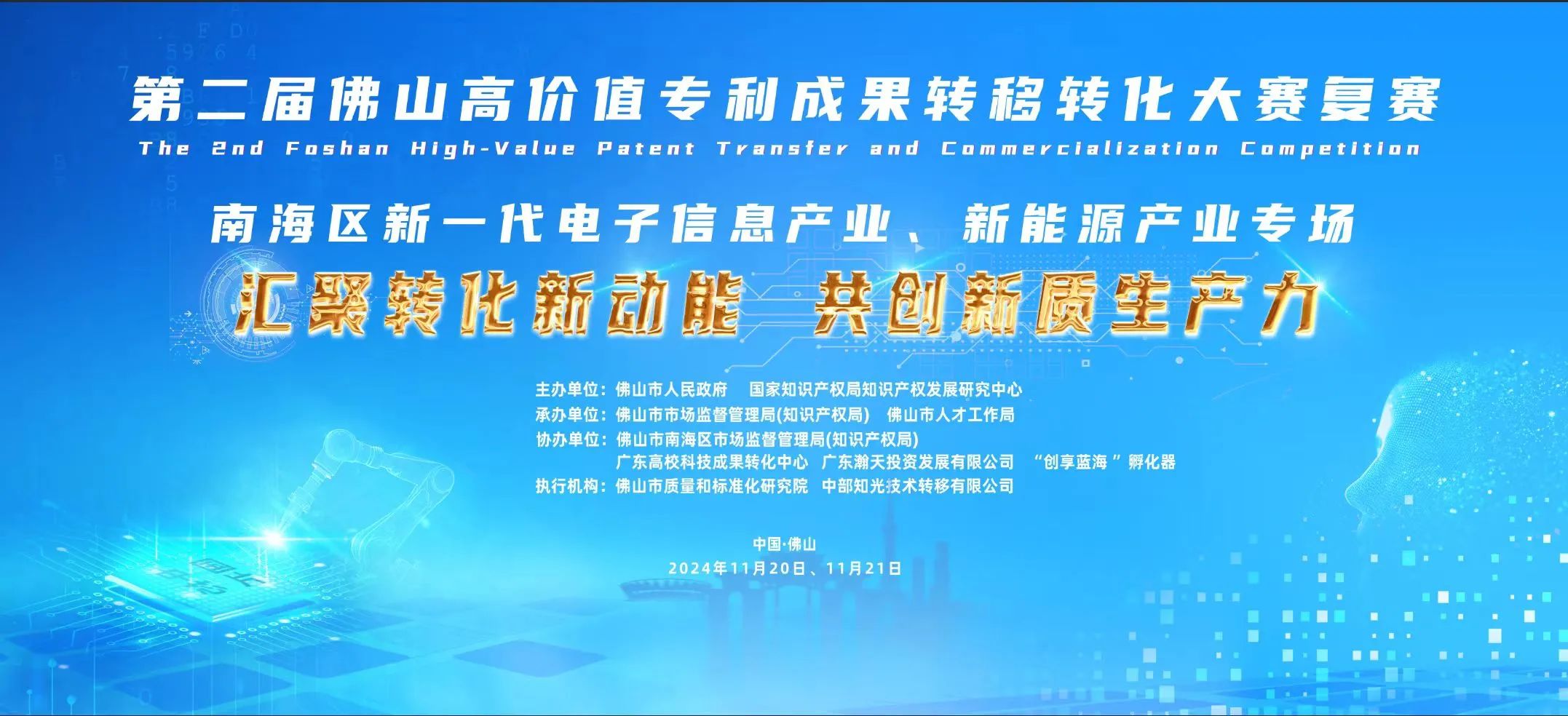 第二届佛山高价值专利成果转移转化大赛复赛
The 2nd Foshan High-Value Patent Transfer and Commercialization Competition

南海区新一代电子信息产业、新能源产业专场

汇聚转化新动能　共创新质生产力

主办单位：佛山市人民政府　国家知识产权局知识产权发展研究中心
承办单位：佛山市市场监督管理局(知识产权局)　佛山市人才工作局
协办单位：佛山市南海区市场监督管理局(知识产权局)
广东高校科技成果转化中心　广东瀚天投资发展有限公司　“创享蓝海”孵化器
执行机构：佛山市质量和标准化研究院　中部知光技术转移有限公司

中国·佛山
2024年11月20日、11月21日